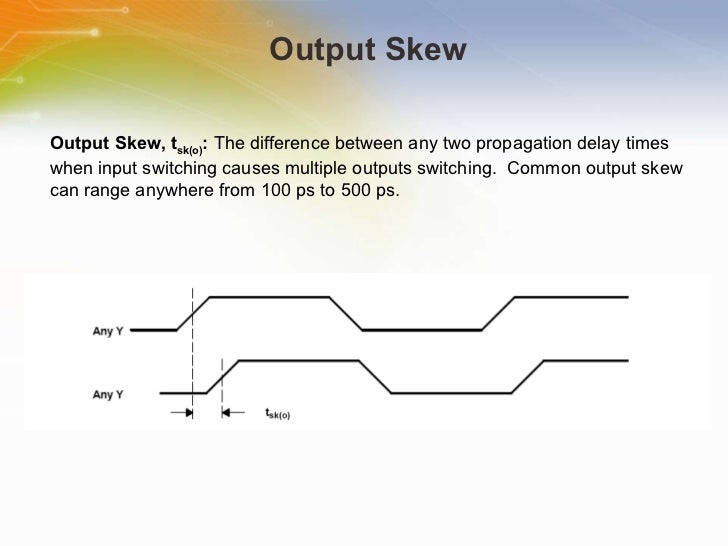 Output Skew

Output Skew, $t_{sk(o)}$: The difference between any two propagation delay times when input switching causes multiple outputs switching. Common output skew can range anywhere from 100 ps to 500 ps.

Any Y

Any Y

$t_{sk(o)}$